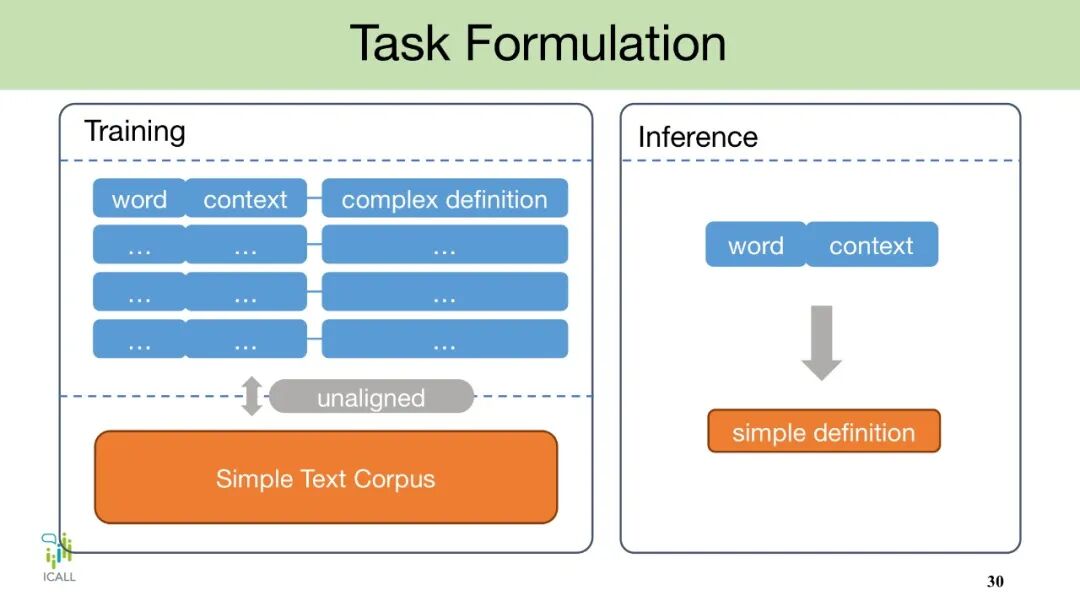 Task Formulation

Training

| word | context | complex definition |
|---|---|---|
| … | … | … |
| … | … | … |
| … | … | … |

unaligned

Simple Text Corpus

Inference

word context

simple definition

ICALL

30